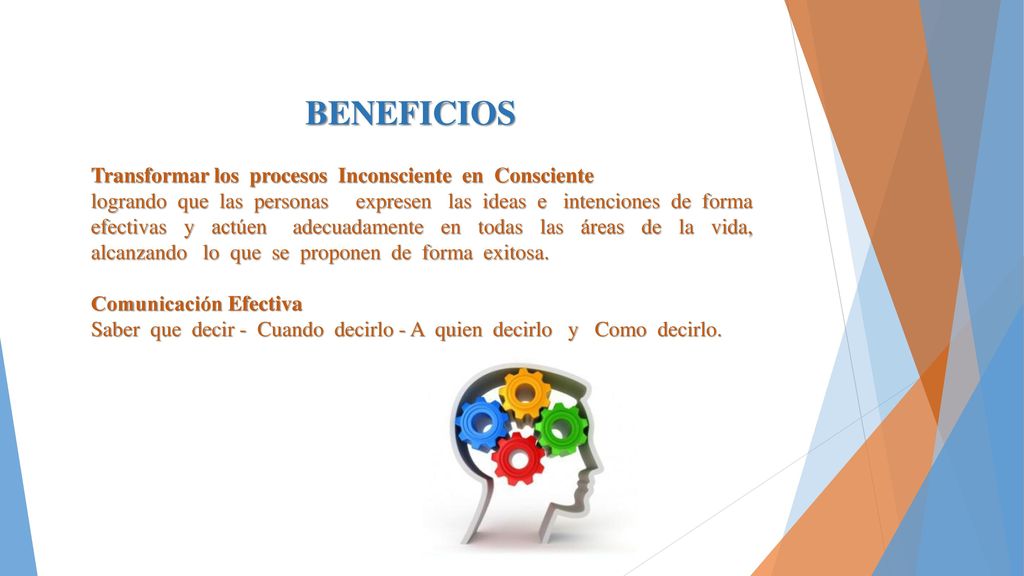 BENEFICIOS

Transformar los procesos Inconsciente en Consciente
logrando que las personas expresen las ideas e intenciones de forma efectivas y actúen adecuadamente en todas las áreas de la vida, alcanzando lo que se proponen de forma exitosa.

Comunicación Efectiva
Saber que decir - Cuando decirlo - A quien decirlo y Como decirlo.